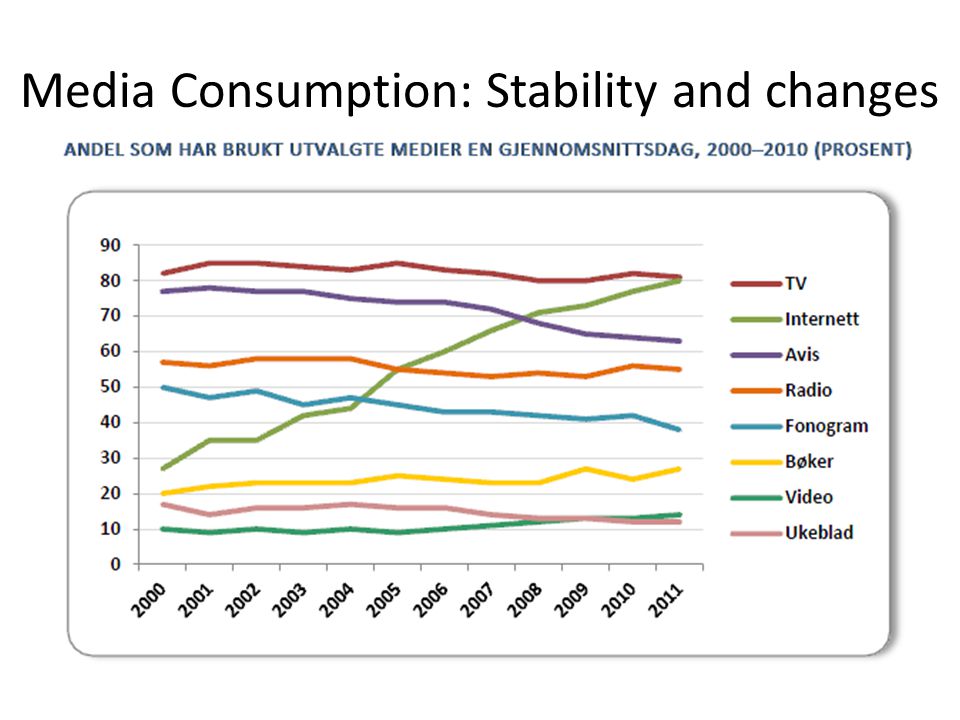 Media Consumption: Stability and changes

ANDEL SOM HAR BRUKT UTVALGTE MEDIER EN GJENNOMSNITTSDAG, 2000–2010 (PROSENT)

90
80
70
60
50
40
30
20
10
0

2000 2001 2002 2003 2004 2005 2006 2007 2008 2009 2010 2011

TV
Internett
Avis
Radio
Fonogram
Bøker
Video
Ukeblad